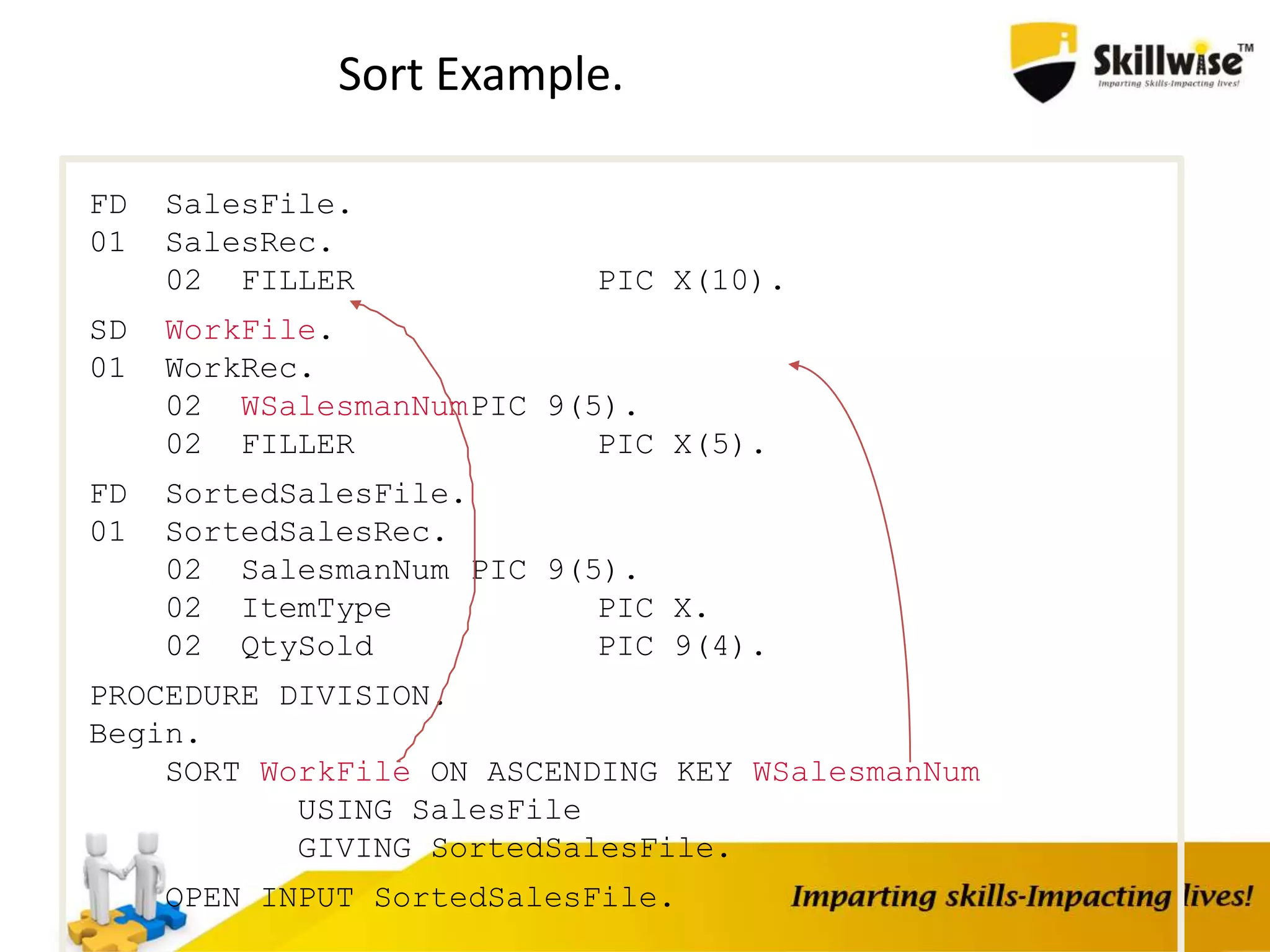 Sort Example.

Skillwise™
Imparting Skills-Impacting lives!

FD SalesFile.
01 SalesRec.
02 FILLER PIC X(10).

SD WorkFile.
01 WorkRec.
02 WSalesmanNumPIC 9(5).
02 FILLER PIC X(5).

FD SortedSalesFile.
01 SortedSalesRec.
02 SalesmanNum PIC 9(5).
02 ItemType PIC X.
02 QtySold PIC 9(4).

PROCEDURE DIVISION.
Begin.
SORT WorkFile ON ASCENDING KEY WSalesmanNum
USING SalesFile
GIVING SortedSalesFile.

OPEN INPUT SortedSalesFile.

Imparting skills-Impacting lives!